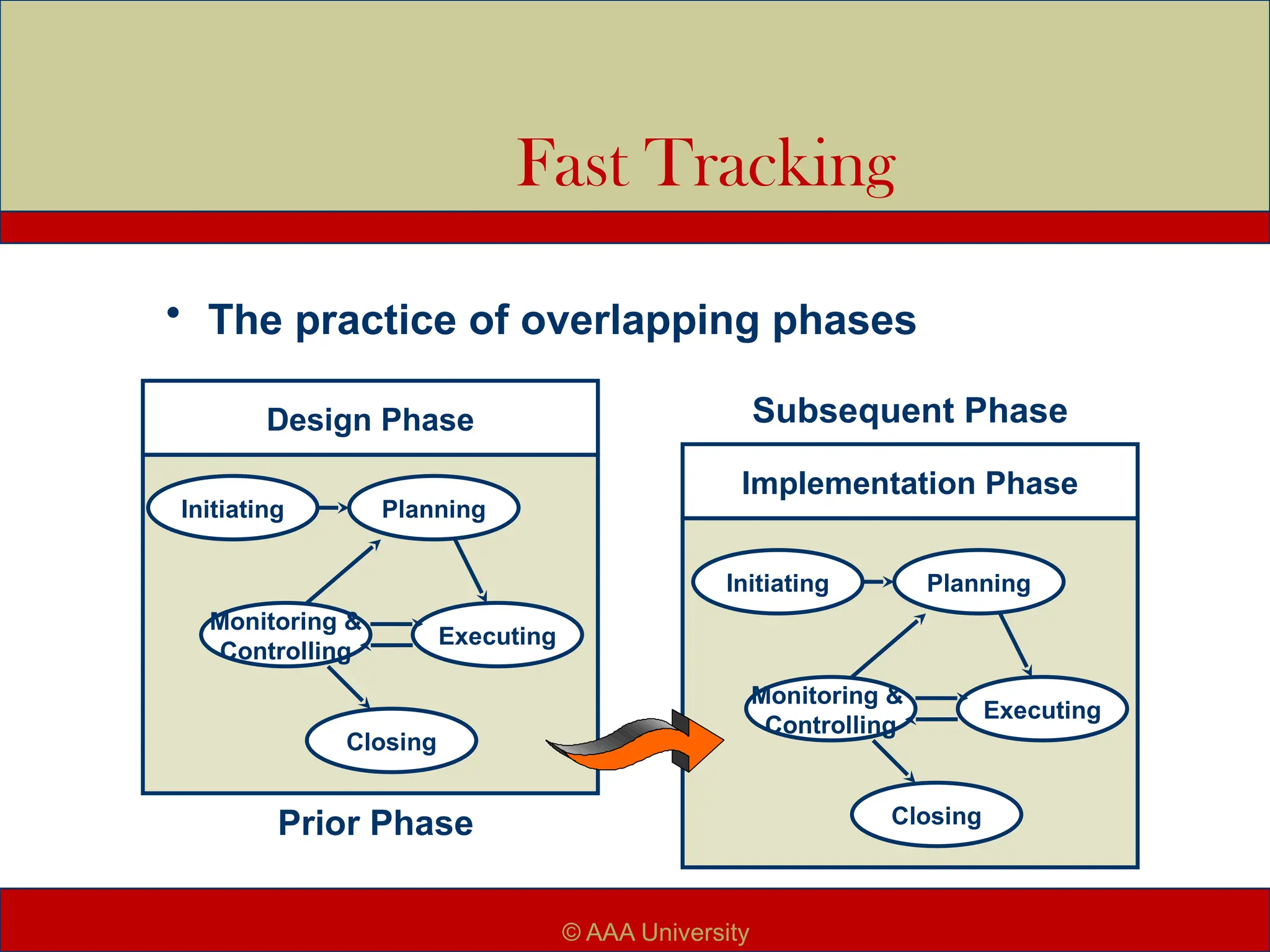 Fast Tracking

• The practice of overlapping phases

Design Phase

Initiating
Planning
Monitoring & Controlling
Executing
Closing

Prior Phase

Subsequent Phase

Implementation Phase

Initiating
Planning
Monitoring & Controlling
Executing
Closing

© AAA University